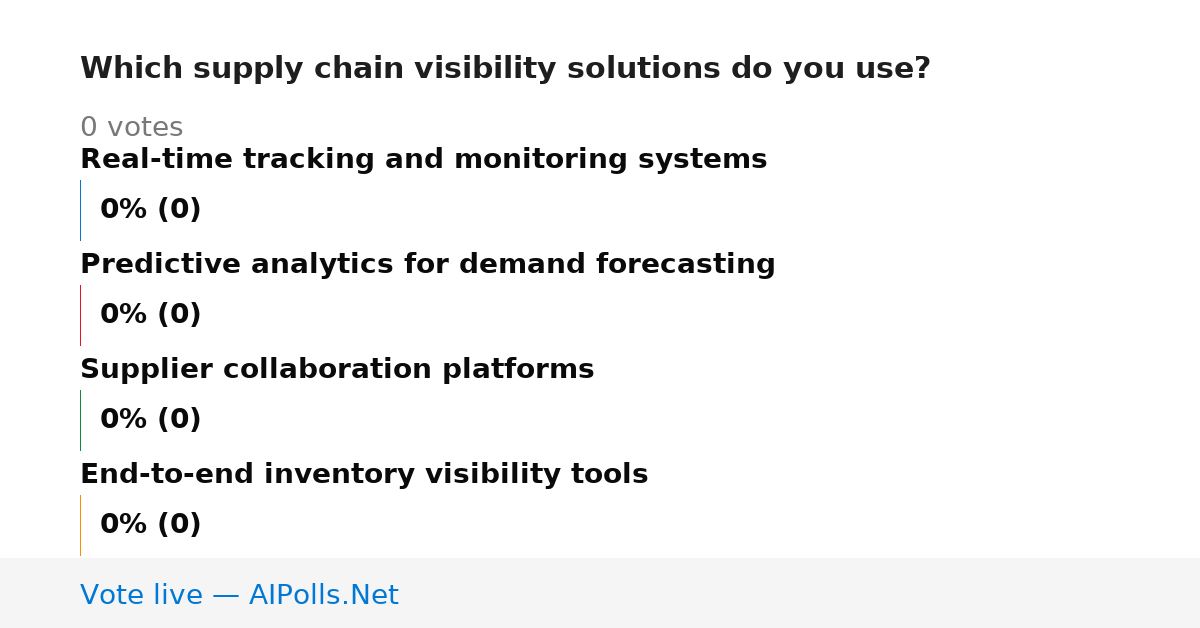 Which supply chain visibility solutions do you use?

0 votes

Real-time tracking and monitoring systems

0% (0)

Predictive analytics for demand forecasting

0% (0)

Supplier collaboration platforms

0% (0)

End-to-end inventory visibility tools

0% (0)

Vote live — AIPolls.Net